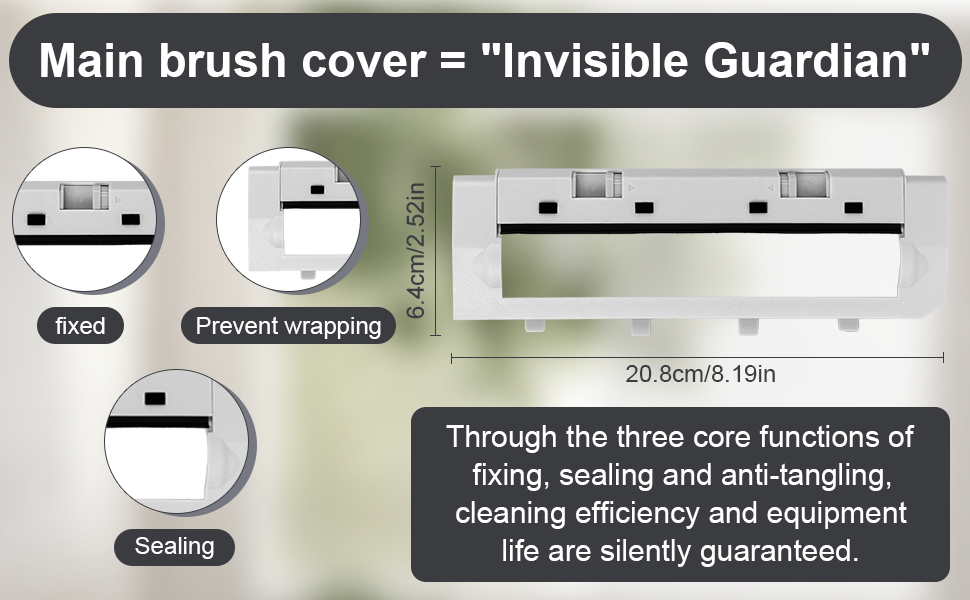 Main brush cover = "Invisible Guardian"

fixed

Prevent wrapping

Sealing

6.4cm/2.52in

20.8cm/8.19in

Through the three core functions of fixing, sealing and anti-tangling, cleaning efficiency and equipment life are silently guaranteed.